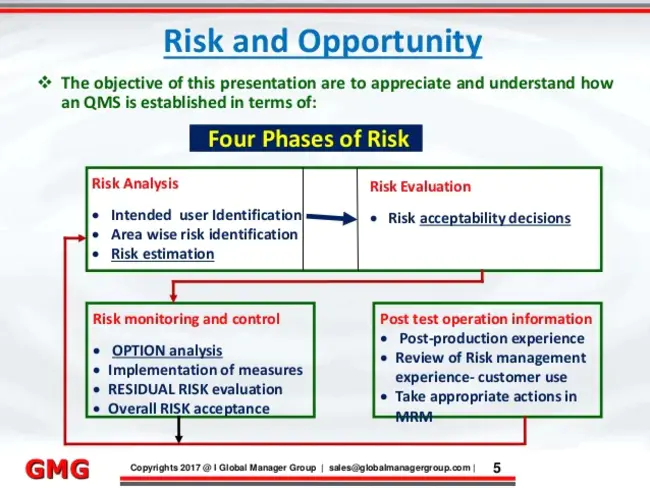 Risk and Opportunity

❖ The objective of this presentation are to appreciate and understand how an QMS is established in terms of:

Four Phases of Risk

Risk Analysis
• Intended user Identification
• Area wise risk identification
• Risk estimation

Risk Evaluation
• Risk acceptability decisions

Risk monitoring and control
• OPTION analysis
• Implementation of measures
• RESIDUAL RISK evaluation
• Overall RISK acceptance

Post test operation information
• Post-production experience
• Review of Risk management experience- customer use
• Take appropriate actions in MRM

GMG

Copyrights 2017 @ I Global Manager Group | sales@globalmanagergroup.com | 5